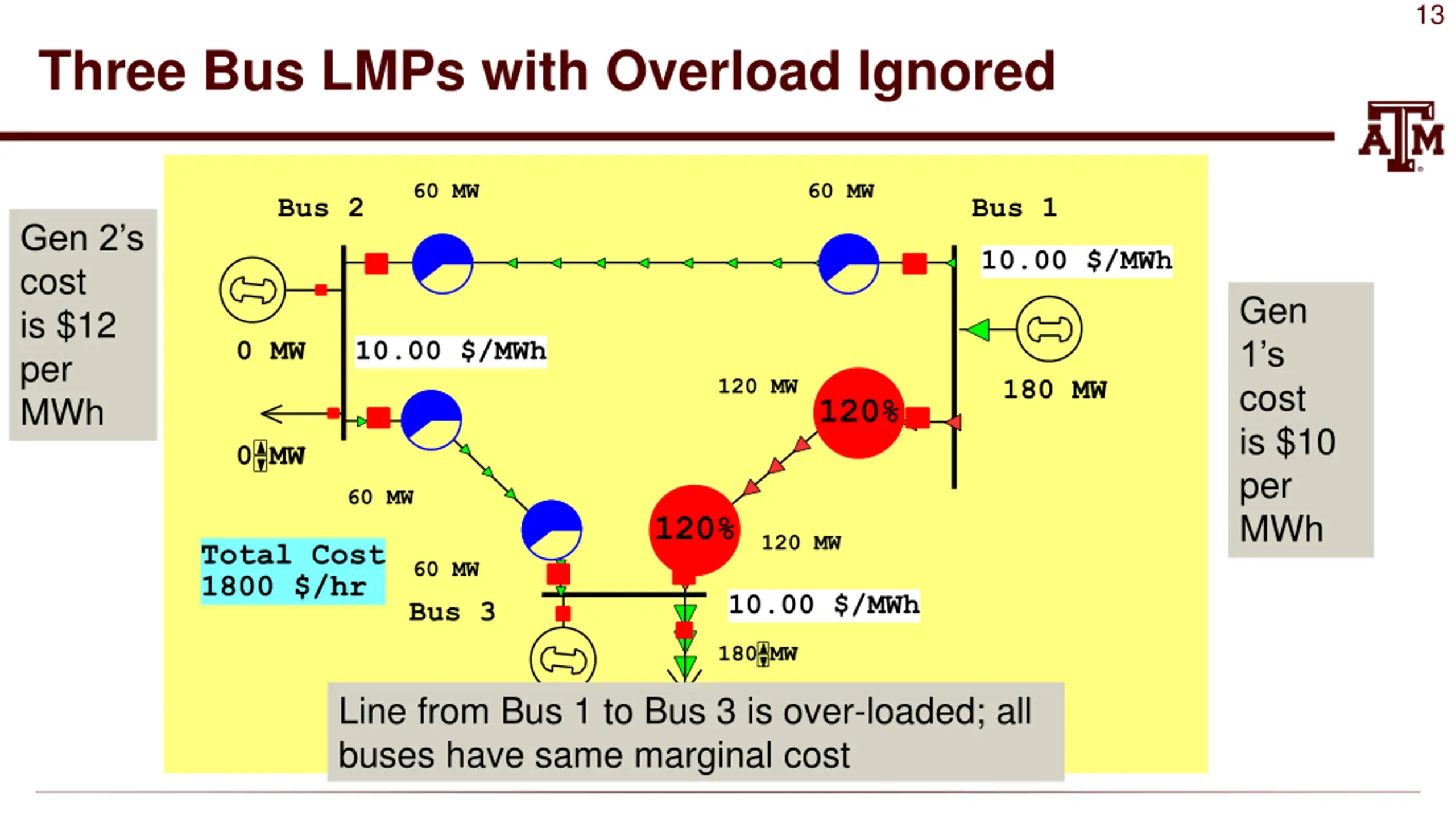 13

Three Bus LMPs with Overload Ignored

ATM

Gen 2's cost is $12 per MWh

Bus 2

60 MW

60 MW

Bus 1

10.00 $/MWh

0 MW

10.00 $/MWh

180 MW

120 MW

120%

0 MW

60 MW

120%

120 MW

Total Cost 1800 $/hr

60 MW

Bus 3

10.00 $/MWh

180 MW

Gen 1's cost is $10 per MWh

Line from Bus 1 to Bus 3 is over-loaded; all buses have same marginal cost